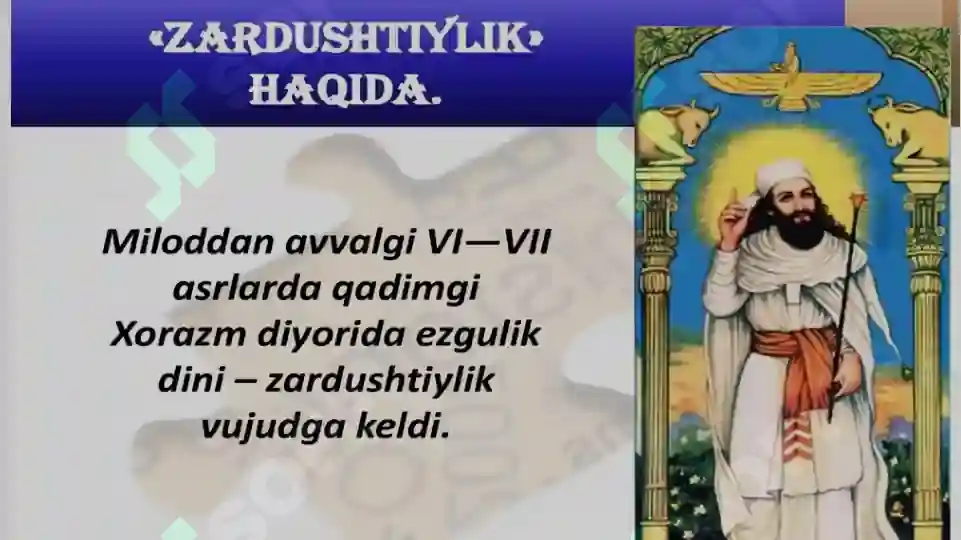 «ZARDUSHTIYLIK» HAQIDA.

Miloddan avvalgi VI—VII asrlarda qadimgi Xorazm diyorida ezgulik dini – zardushtiylik vujudga keldi.